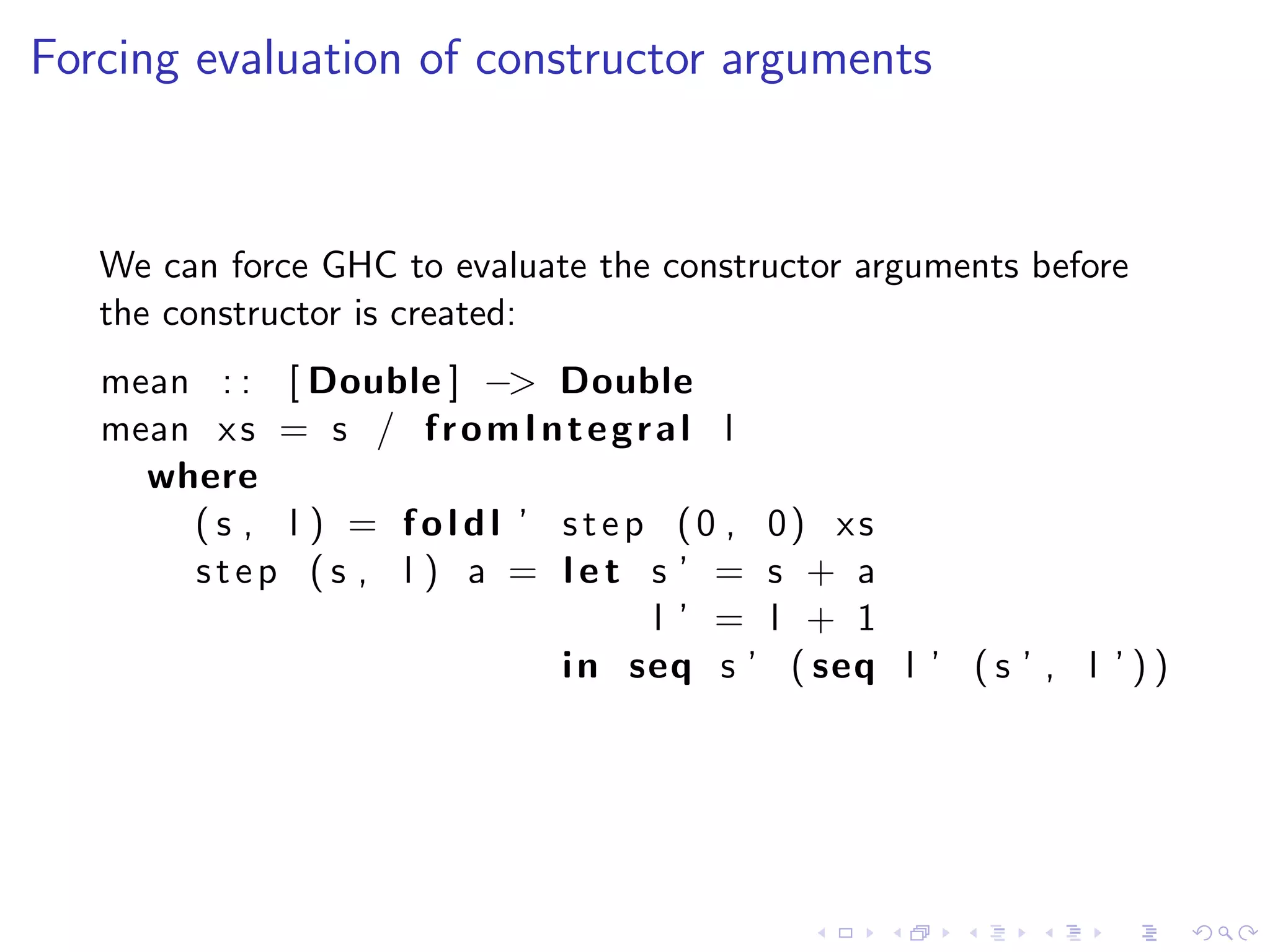 Forcing evaluation of constructor arguments

We can force GHC to evaluate the constructor arguments before the constructor is created:

mean :: [Double] -> Double
mean xs = s / fromIntegral l
  where
    (s, l) = foldl' step (0, 0) xs
    step (s, l) a = let s' = s + a
                        l' = l + 1
                    in seq s' (seq l' (s', l'))